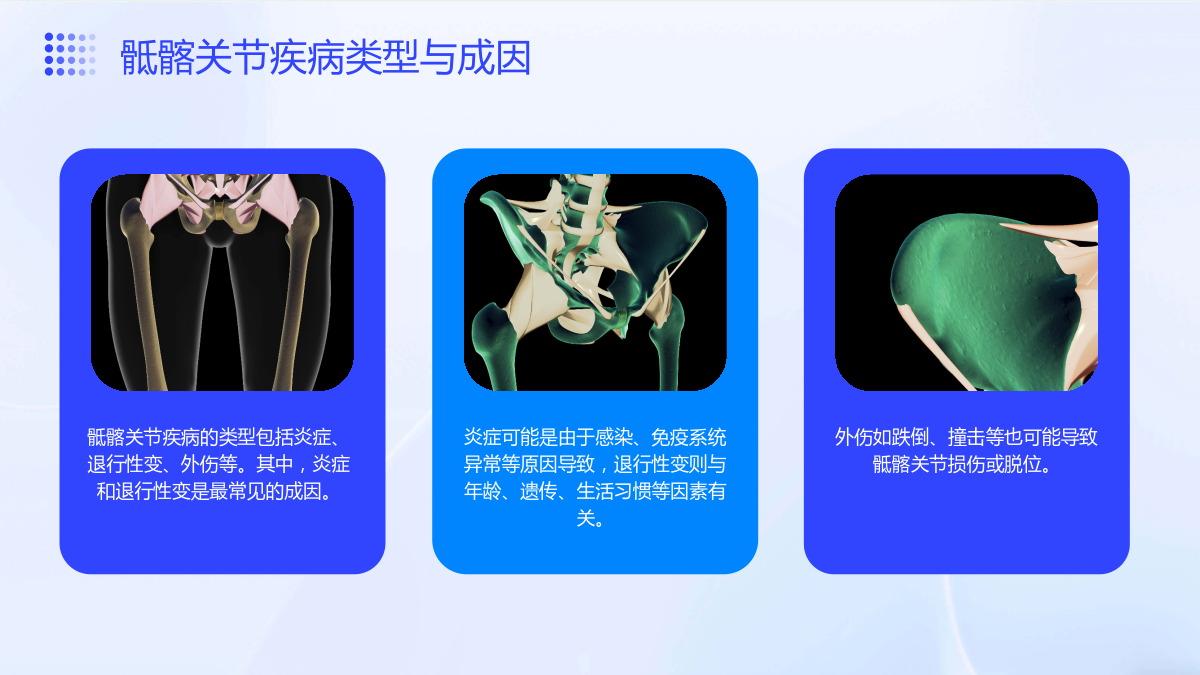 骶髂关节疾病类型与成因

骶髂关节疾病的类型包括炎症、退行性变、外伤等。其中，炎症和退行性变是最常见的成因。

炎症可能是由于感染、免疫系统异常等原因导致，退行性变则与年龄、遗传、生活习惯等因素有关。

外伤如跌倒、撞击等也可能导致骶髂关节损伤或脱位。